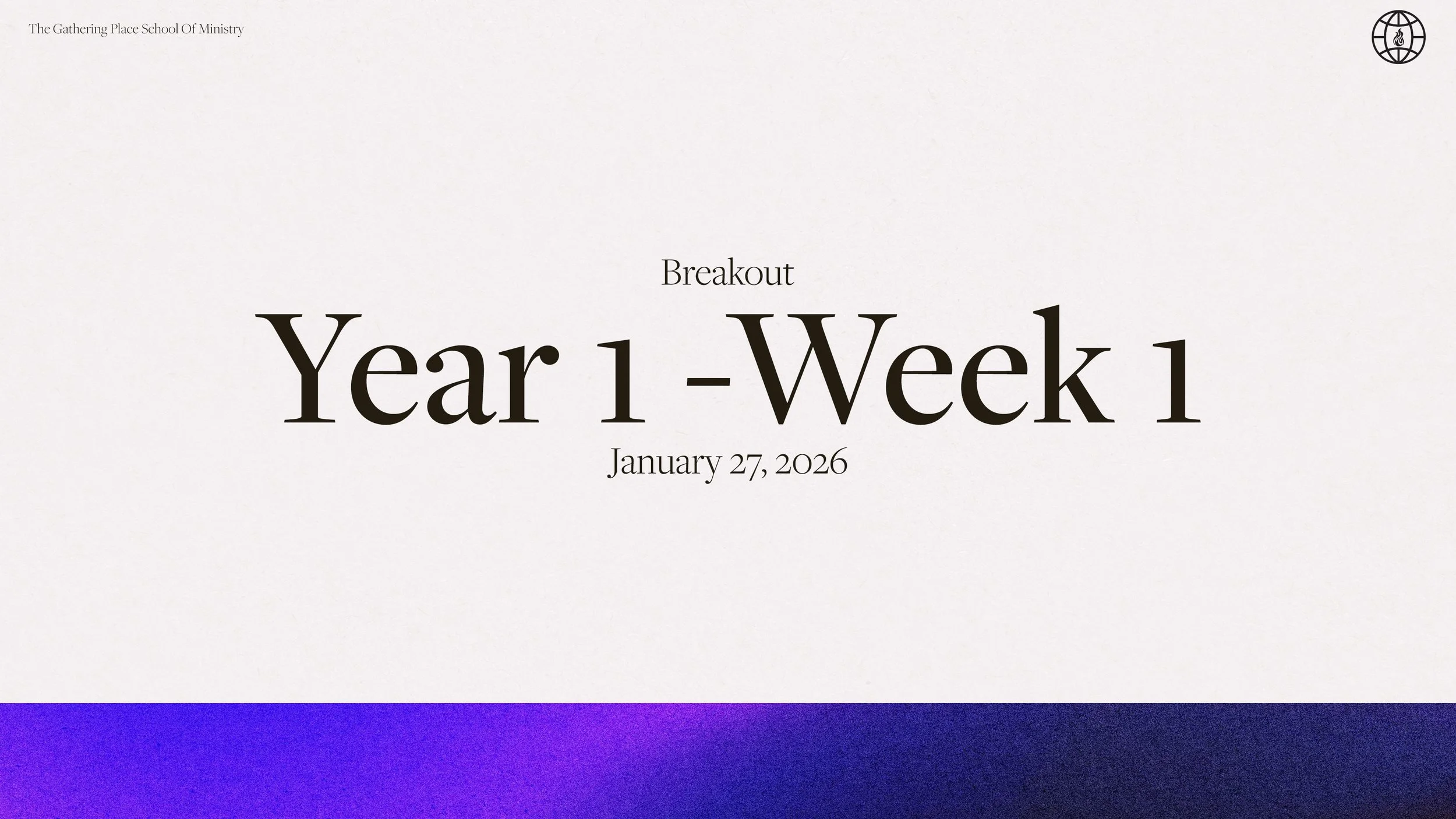 The Gathering Place School Of Ministry

Breakout

Year 1 -Week 1

January 27, 2026